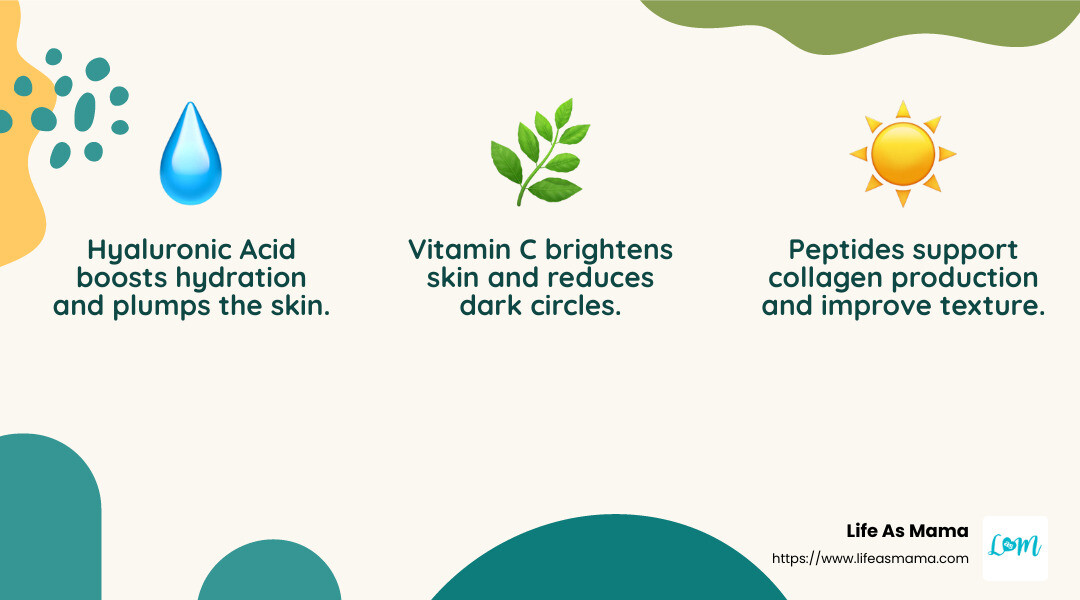 Hyaluronic Acid boosts hydration and plumps the skin.

Vitamin C brightens skin and reduces dark circles.

Peptides support collagen production and improve texture.

Life As Mama
https://www.lifeasmama.com

LAM